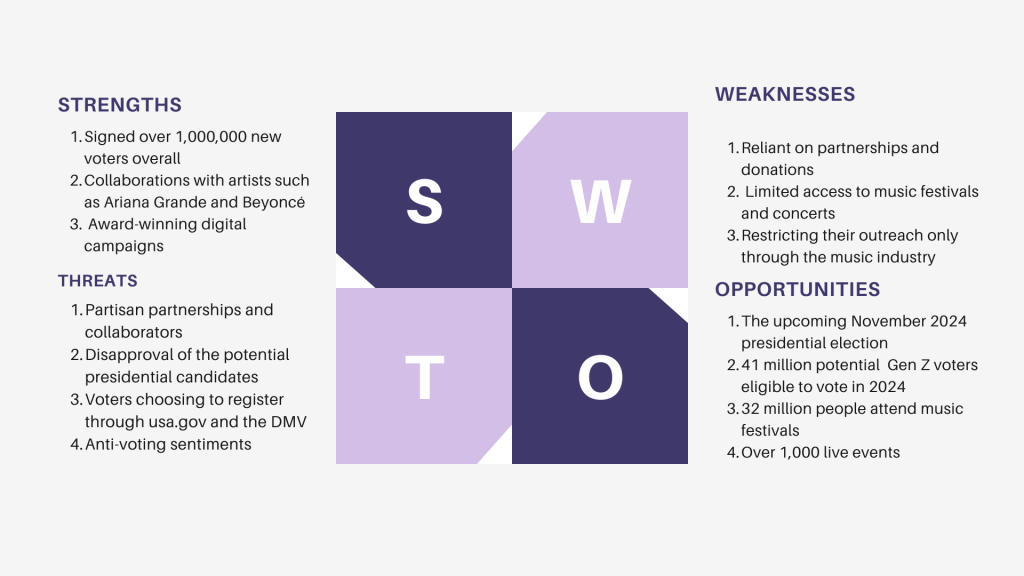 STRENGTHS

1. Signed over 1,000,000 new voters overall
2. Collaborations with artists such as Ariana Grande and Beyoncé
3. Award-winning digital campaigns

THREATS

1. Partisan partnerships and collaborators
2. Disapproval of the potential presidential candidates
3. Voters choosing to register through usa.gov and the DMV
4. Anti-voting sentiments

S

W

T

O

WEAKNESSES

1. Reliant on partnerships and donations
2. Limited access to music festivals and concerts
3. Restricting their outreach only through the music industry

OPPORTUNITIES

1. The upcoming November 2024 presidential election
2. 41 million potential Gen Z voters eligible to vote in 2024
3. 32 million people attend music festivals
4. Over 1,000 live events